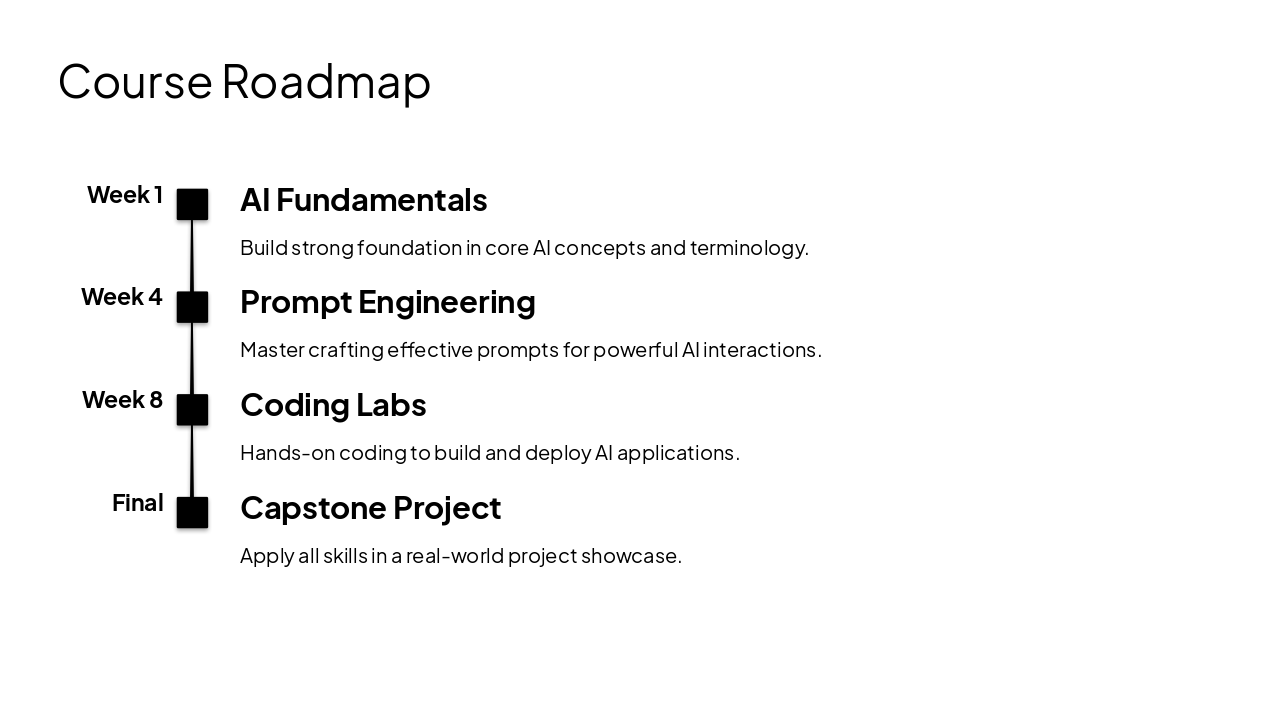 Course Roadmap

Week 1

AI Fundamentals

Build strong foundation in core AI concepts and terminology.

Week 4

Prompt Engineering

Master crafting effective prompts for powerful AI interactions.

Week 8

Coding Labs

Hands-on coding to build and deploy AI applications.

Final

Capstone Project

Apply all skills in a real-world project showcase.